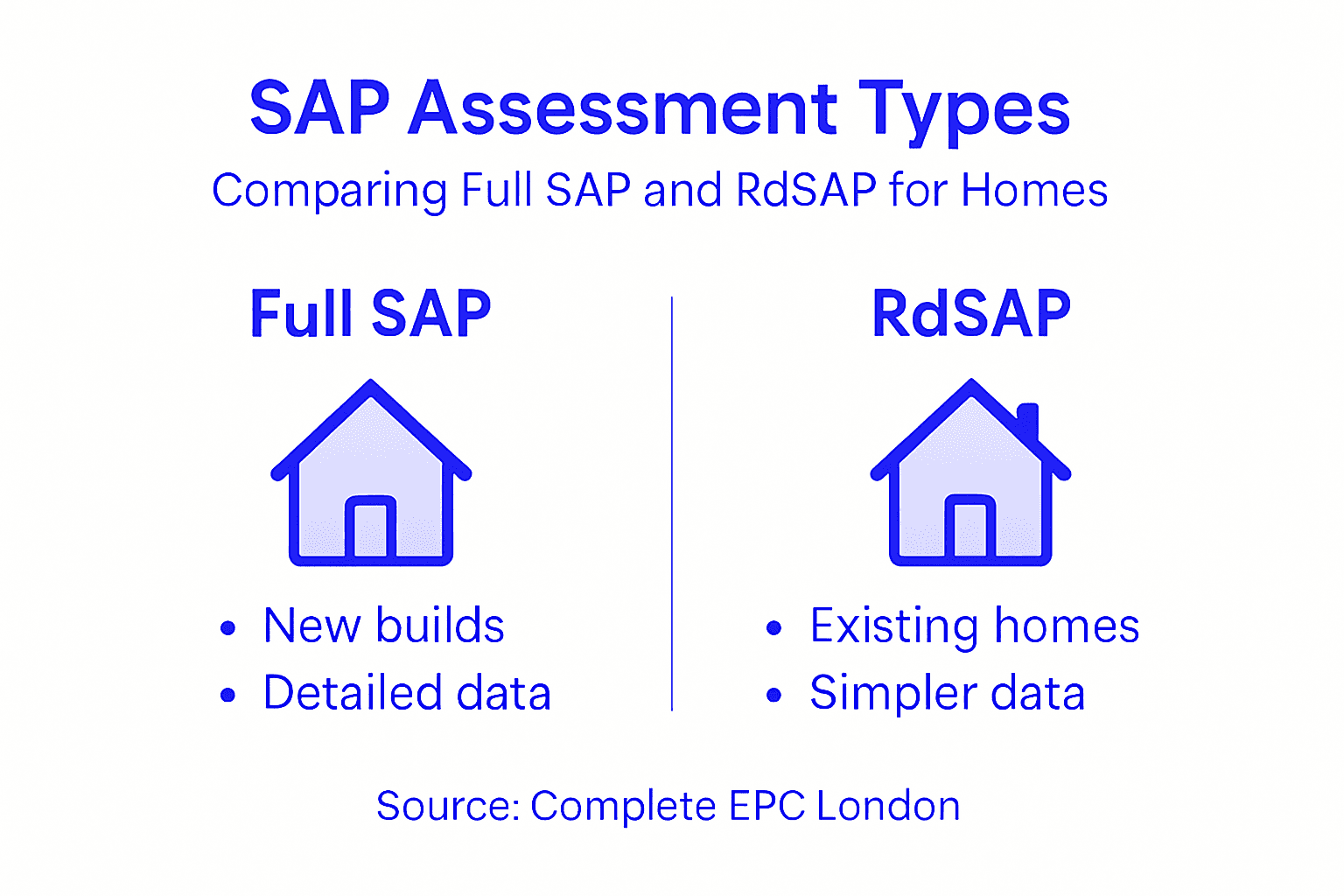 SAP Assessment Types

Comparing Full SAP and RdSAP for Homes

Full SAP

• New builds
• Detailed data

RdSAP

• Existing homes
• Simpler data

Source: Complete EPC London